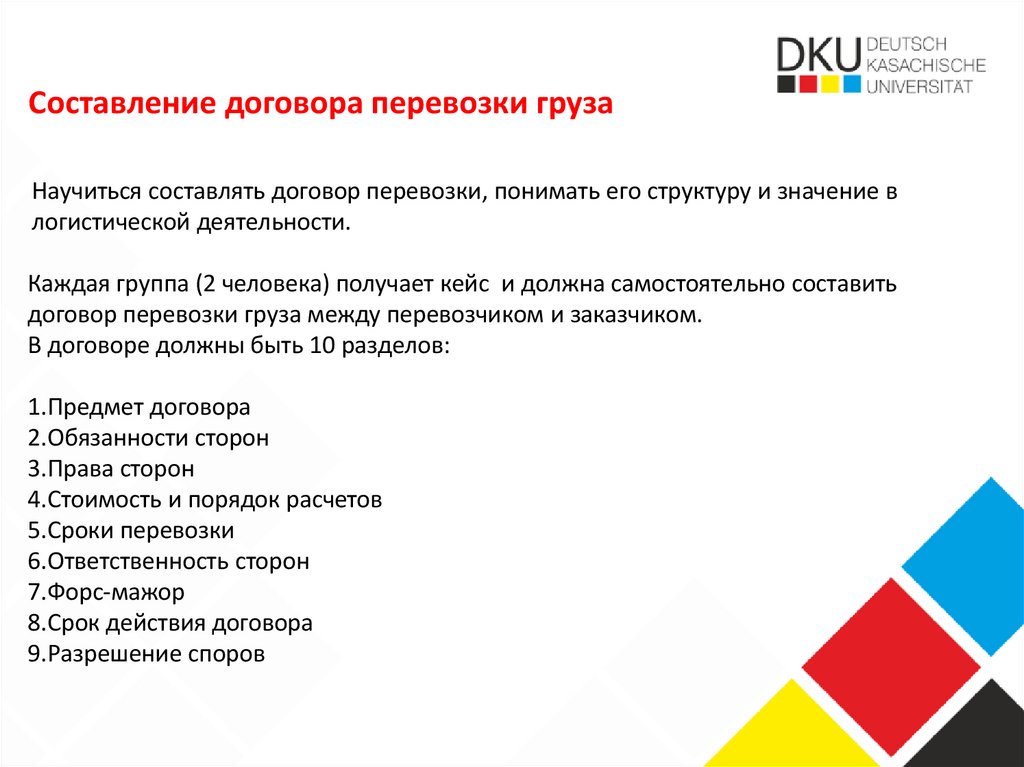 DKU DEUTSCH KASACHISCHE UNIVERSITÄT

Составление договора перевозки груза

Научиться составлять договор перевозки, понимать его структуру и значение в логистической деятельности.

Каждая группа (2 человека) получает кейс и должна самостоятельно составить договор перевозки груза между перевозчиком и заказчиком.
В договоре должны быть 10 разделов:

1.Предмет договора
2.Обязанности сторон
3.Права сторон
4.Стоимость и порядок расчетов
5.Сроки перевозки
6.Ответственность сторон
7.Форс-мажор
8.Срок действия договора
9.Разрешение споров